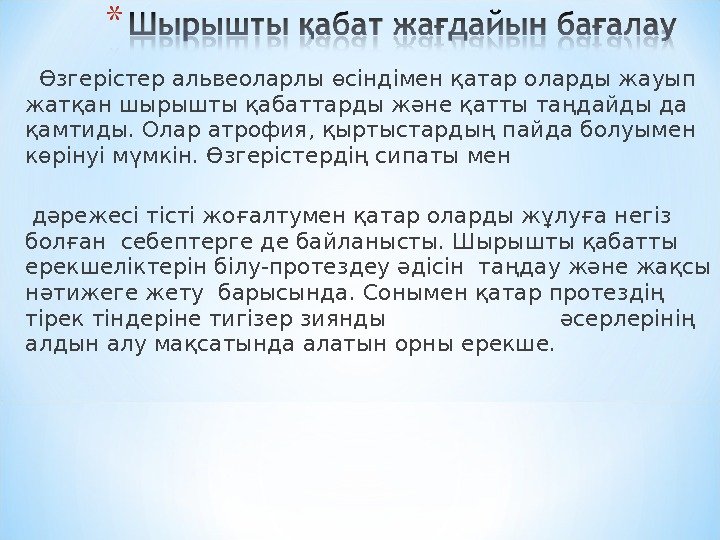 * Шырышты қабат жағдайын бағалау

Өзгерістер альвеоларлы өсіндімен қатар оларды жауып жатқан шырышты қабаттарды және қатты таңдайды да қамтиды. Олар атрофия, қыртыстардың пайда болуымен көрінуі мүмкін. Өзгерістердің сипаты мен

дәрежесі тісті жоғалтумен қатар оларды жұлуға негіз болған себептерге де байланысты. Шырышты қабатты ерекшеліктерін білу-протездеу әдісін таңдау және жақсы нәтижеге жету барысында. Сонымен қатар протездің тірек тіндеріне тигізер зиянды әсерлерінің алдын алу мақсатында алатын орны ерекше.